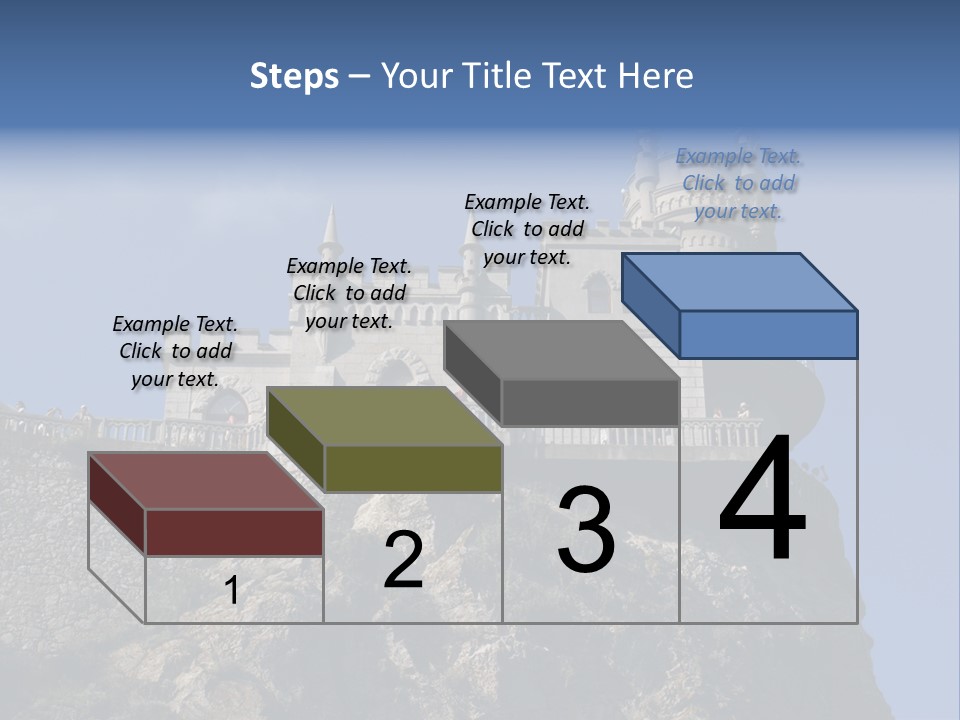 Steps – Your Title Text Here

Example Text. Click to add your text.

Example Text. Click to add your text.

Example Text. Click to add your text.

Example Text. Click to add your text.

1

2

3

4